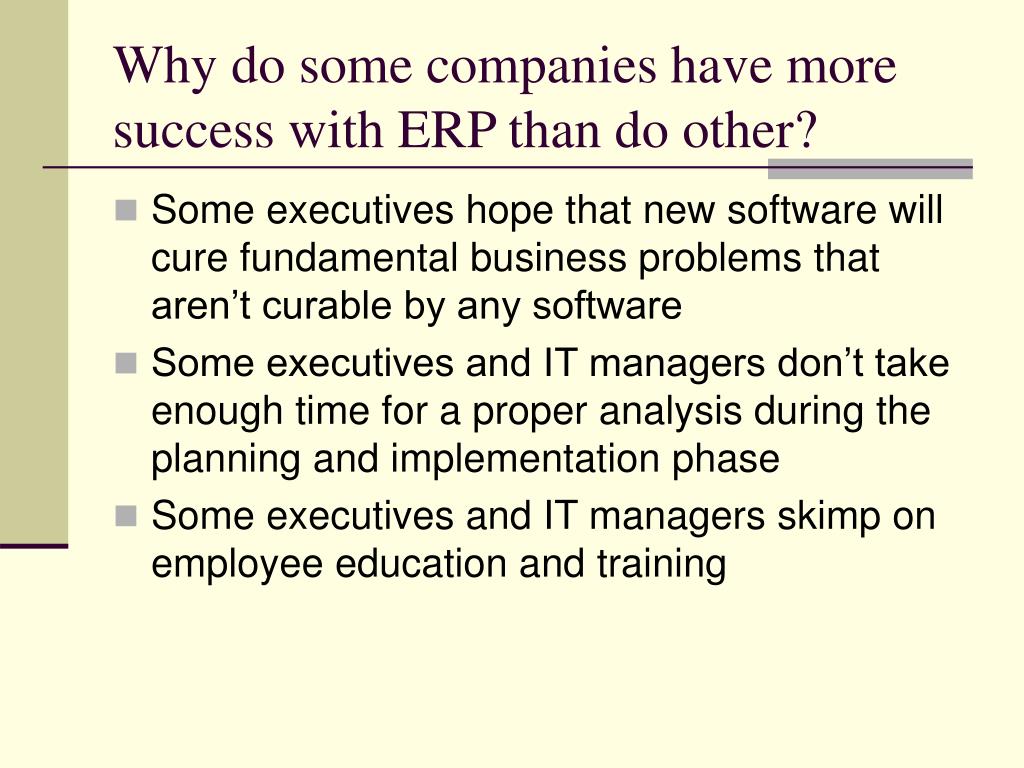 Why do some companies have more success with ERP than do other?

- Some executives hope that new software will cure fundamental business problems that aren’t curable by any software
- Some executives and IT managers don’t take enough time for a proper analysis during the planning and implementation phase
- Some executives and IT managers skimp on employee education and training